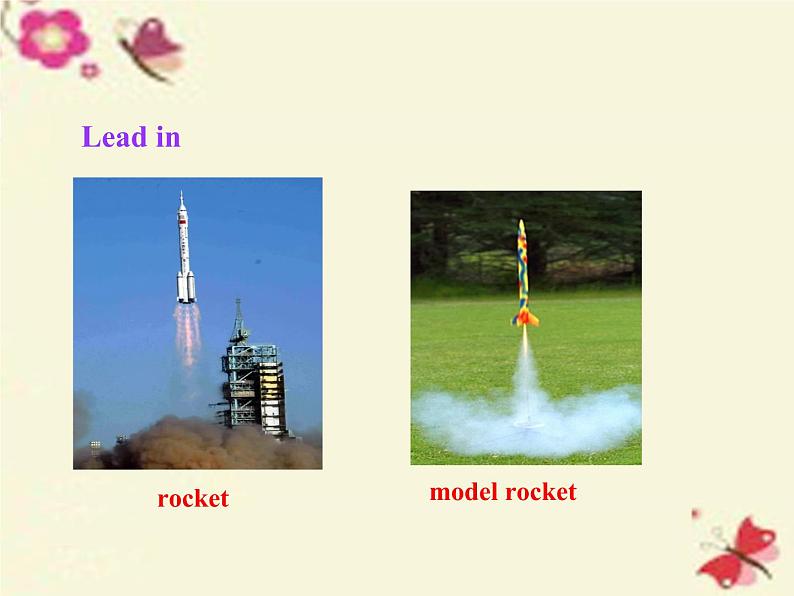 Lead in

rocket

model rocket